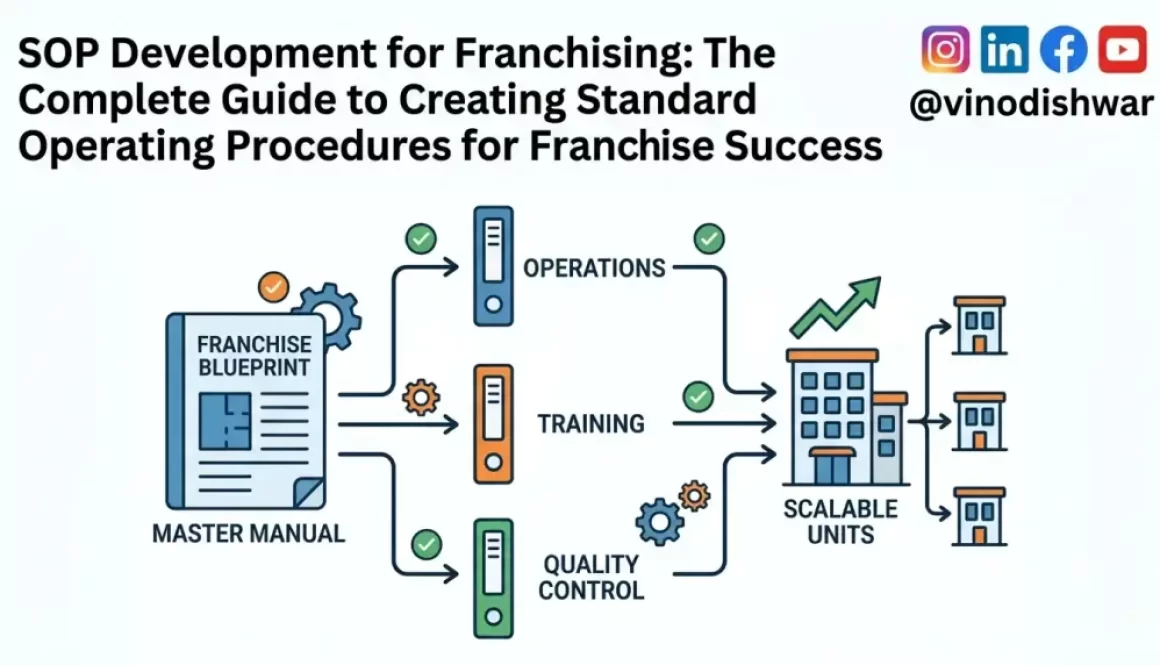 SOP Development for Franchising: The Complete Guide to Creating Standard Operating Procedures for Franchise Success

@vinodishwar

FRANCHISE BLUEPRINT

MASTER MANUAL

OPERATIONS

TRAINING

QUALITY CONTROL

SCALABLE UNITS